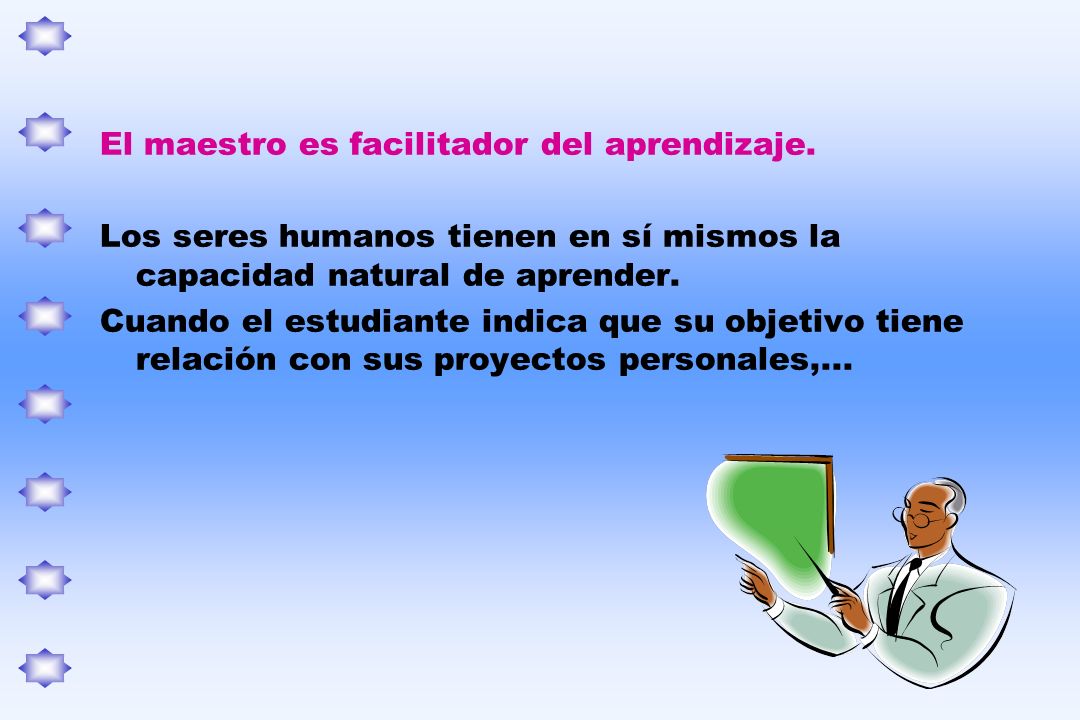 El maestro es facilitador del aprendizaje.

Los seres humanos tienen en sí mismos la capacidad natural de aprender.

Cuando el estudiante indica que su objetivo tiene relación con sus proyectos personales,…